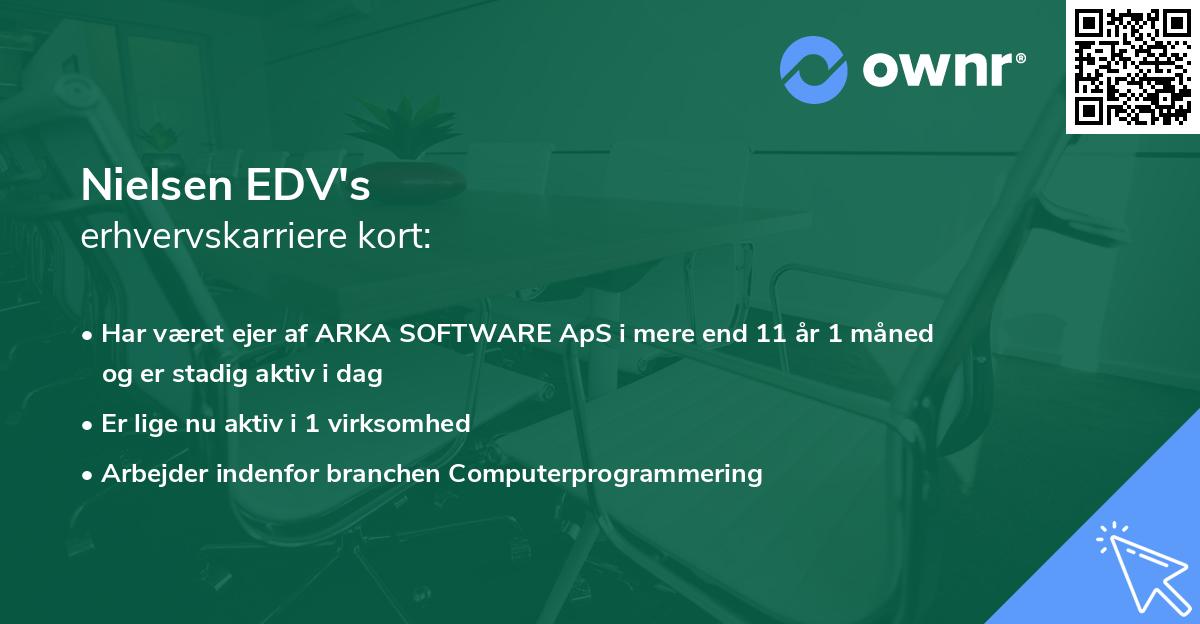 ownr®

Nielsen EDV's
erhvervskarriere kort:

• Har været ejer af ARKA SOFTWARE ApS i mere end 11 år 1 måned og er stadig aktiv i dag
• Er lige nu aktiv i 1 virksomhed
• Arbejder indenfor branchen Computerprogrammering